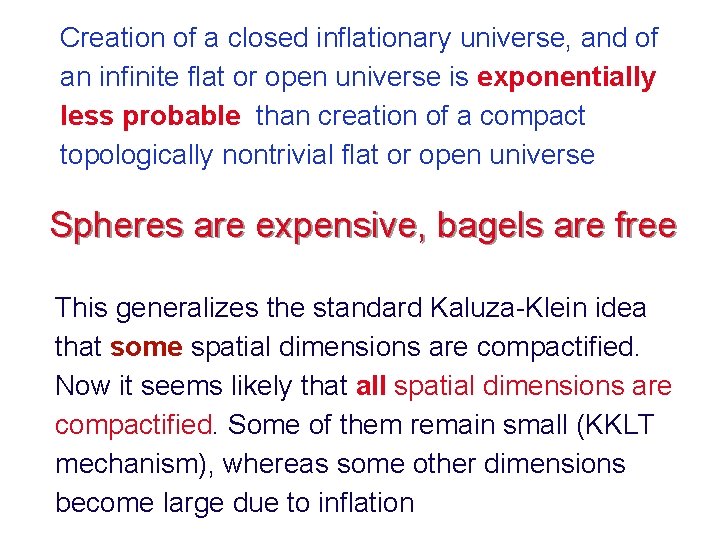 Creation of a closed inflationary universe, and of an infinite flat or open universe is exponentially less probable than creation of a compact topologically nontrivial flat or open universe

Spheres are expensive, bagels are free

This generalizes the standard Kaluza-Klein idea that some spatial dimensions are compactified. Now it seems likely that all spatial dimensions are compactified. Some of them remain small (KKLT mechanism), whereas some other dimensions become large due to inflation